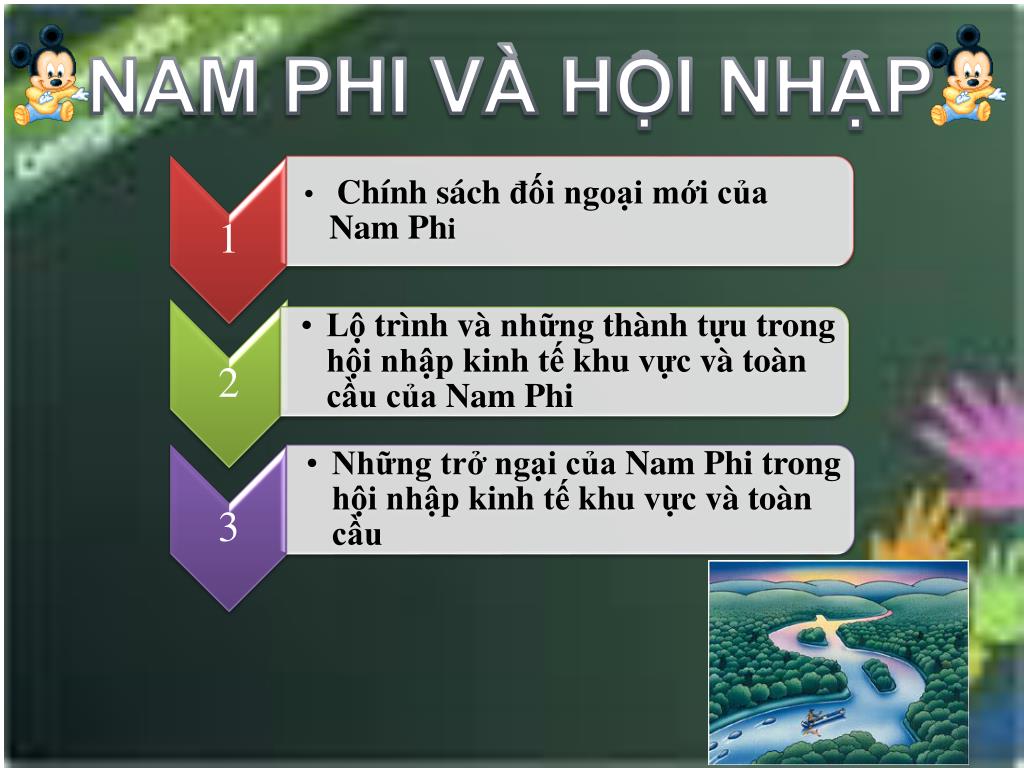 NAM PHI VÀ HỘI NHẬP

1

• Chính sách đối ngoại mới của Nam Phi

2

• Lộ trình và những thành tựu trong hội nhập kinh tế khu vực và toàn cầu của Nam Phi

3

• Những trở ngại của Nam Phi trong hội nhập kinh tế khu vực và toàn cầu